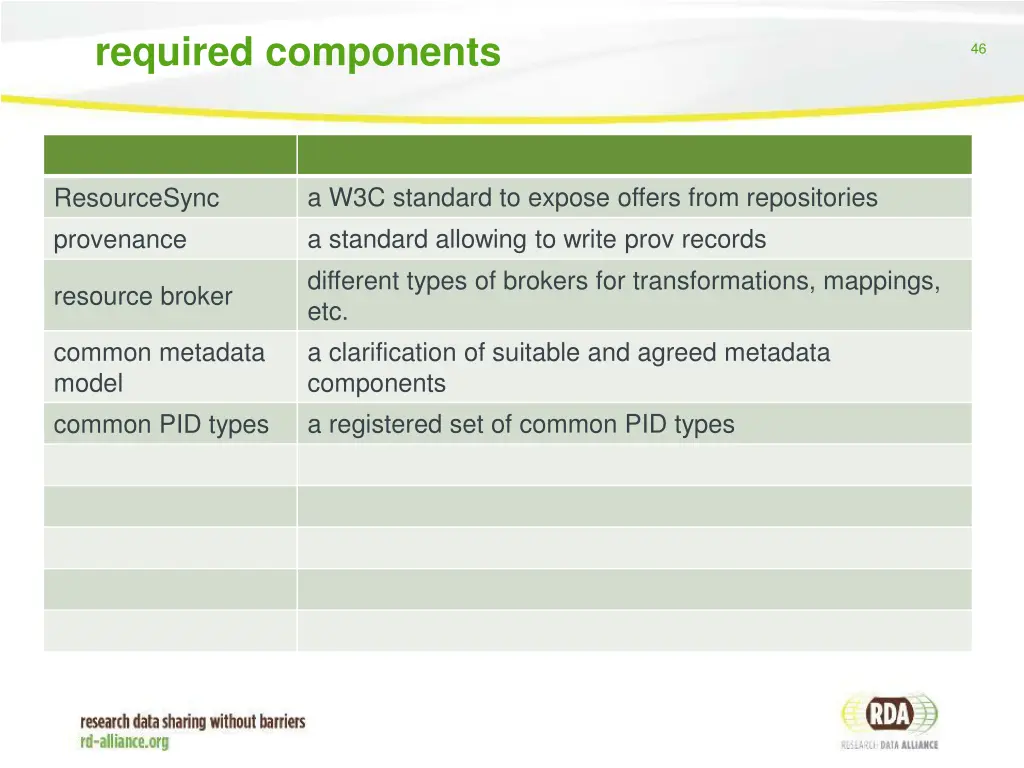 required components

46

| | |
|---|---|
| ResourceSync | a W3C standard to expose offers from repositories |
| provenance | a standard allowing to write prov records |
| resource broker | different types of brokers for transformations, mappings, etc. |
| common metadata model | a clarification of suitable and agreed metadata components |
| common PID types | a registered set of common PID types |
| | |
| | |
| | |
| | |
| | |

research data sharing without barriers
rd-alliance.org

RDA
RESEARCH DATA ALLIANCE